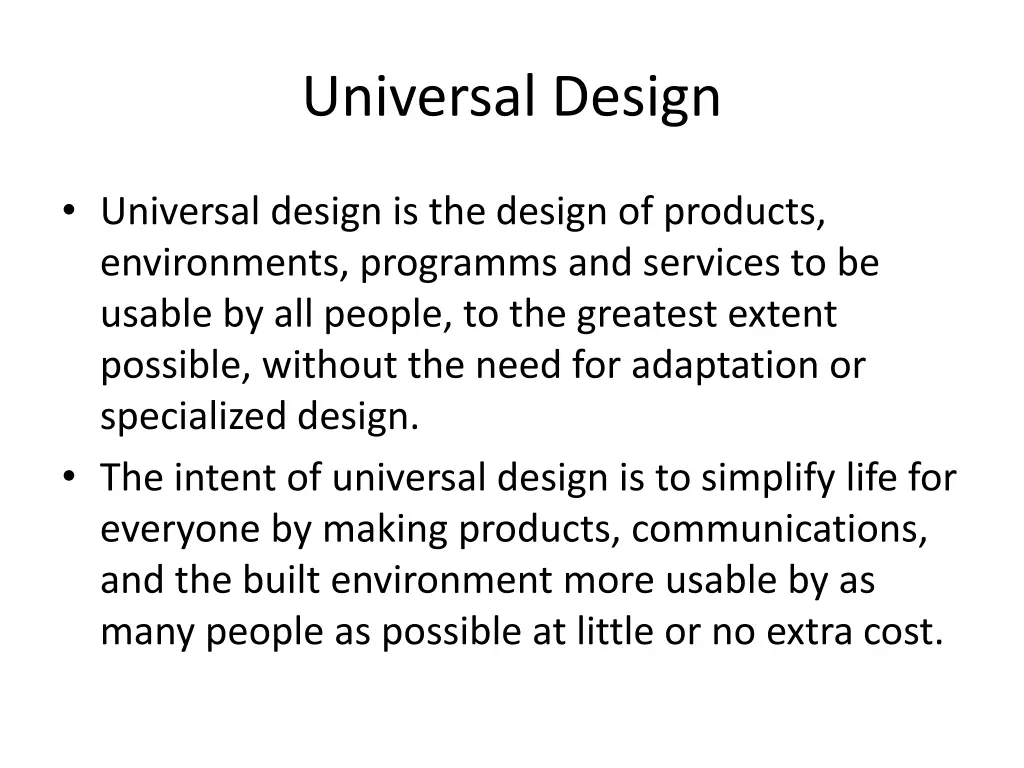 Universal Design

• Universal design is the design of products, environments, programms and services to be usable by all people, to the greatest extent possible, without the need for adaptation or specialized design.
• The intent of universal design is to simplify life for everyone by making products, communications, and the built environment more usable by as many people as possible at little or no extra cost.